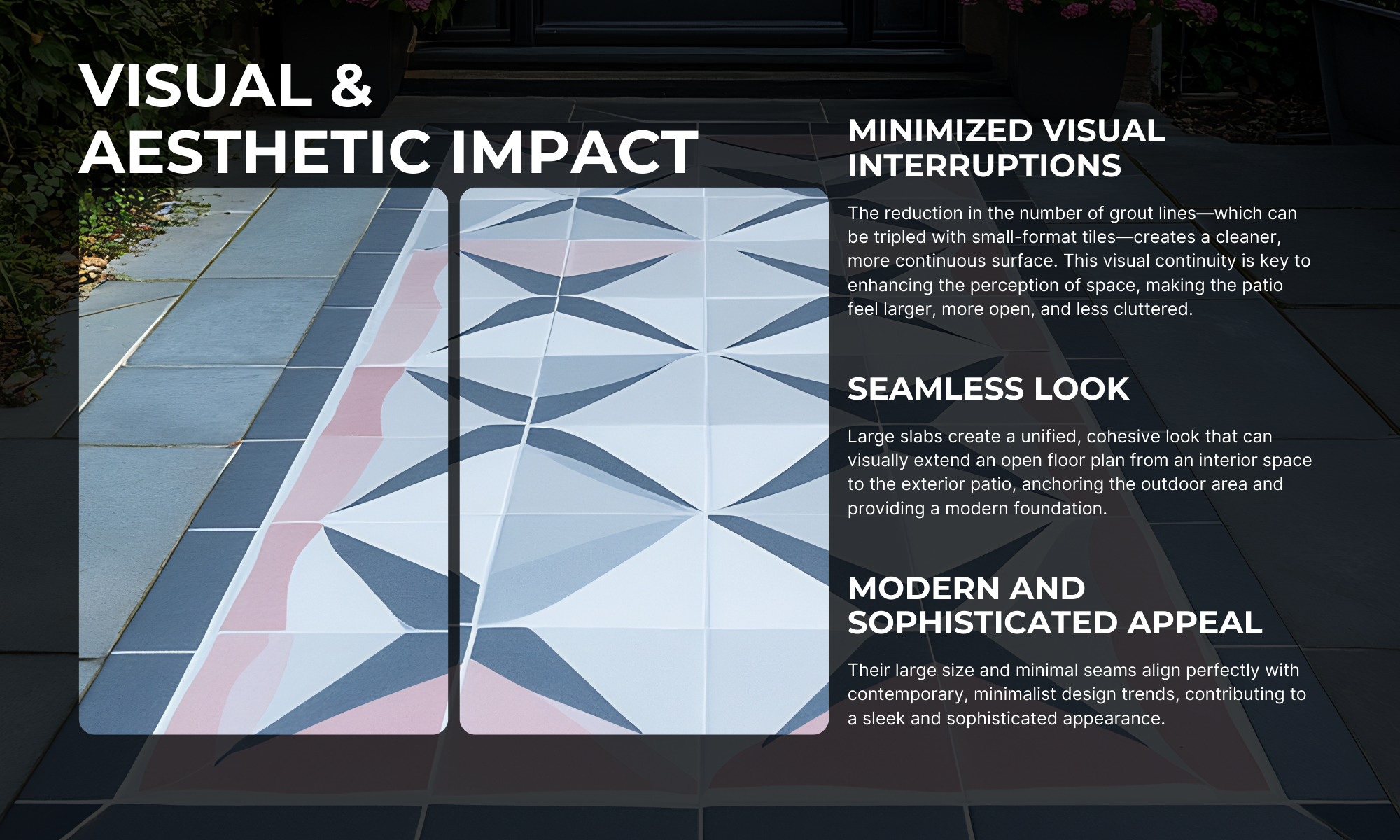 VISUAL & AESTHETIC IMPACT

MINIMIZED VISUAL INTERRUPTIONS

The reduction in the number of grout lines—which can be tripled with small-format tiles—creates a cleaner, more continuous surface. This visual continuity is key to enhancing the perception of space, making the patio feel larger, more open, and less cluttered.

SEAMLESS LOOK

Large slabs create a unified, cohesive look that can visually extend an open floor plan from an interior space to the exterior patio, anchoring the outdoor area and providing a modern foundation.

MODERN AND SOPHISTICATED APPEAL

Their large size and minimal seams align perfectly with contemporary, minimalist design trends, contributing to a sleek and sophisticated appearance.